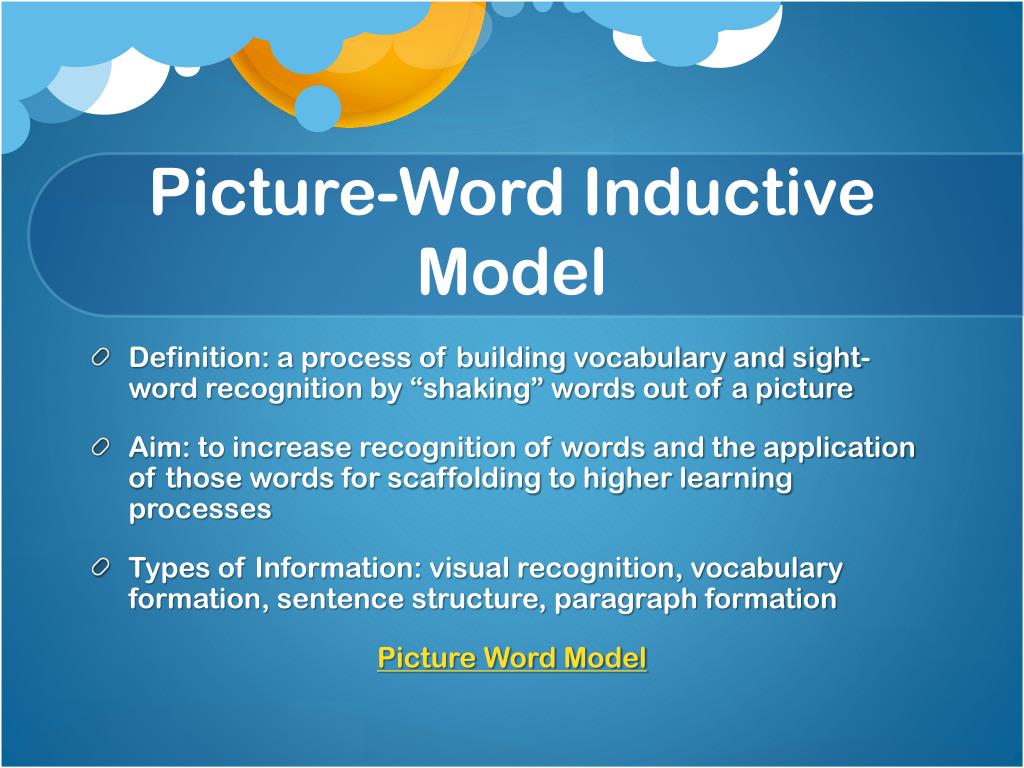 Picture-Word Inductive Model

Definition: a process of building vocabulary and sight-word recognition by “shaking” words out of a picture

Aim: to increase recognition of words and the application of those words for scaffolding to higher learning processes

Types of Information: visual recognition, vocabulary formation, sentence structure, paragraph formation

Picture Word Model